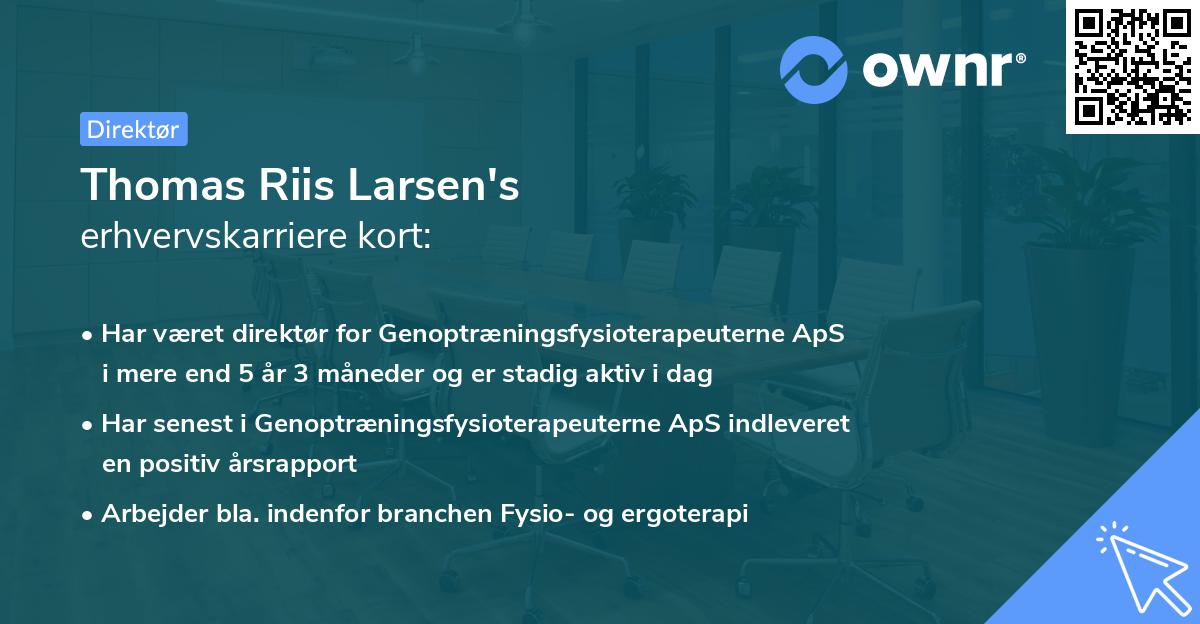 ownr®

Direktør

Thomas Riis Larsen's
erhvervskarriere kort:

• Har været direktør for Genoptræningsfysioterapeuterne ApS i mere end 5 år 3 måneder og er stadig aktiv i dag

• Har senest i Genoptræningsfysioterapeuterne ApS indleveret en positiv årsrapport

• Arbejder bla. indenfor branchen Fysio- og ergoterapi